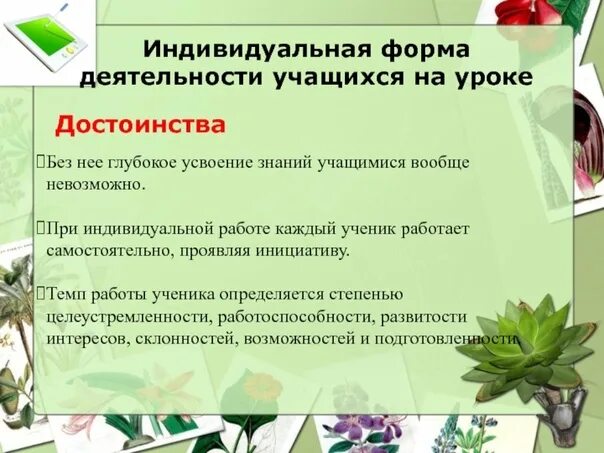 Индивидуальная форма деятельности учащихся на уроке

Достоинства

Без нее глубокое усвоение знаний учащимися вообще невозможно.

При индивидуальной работе каждый ученик работает самостоятельно, проявляя инициативу.

Темп работы ученика определяется степенью целеустремленности, работоспособности, развитости интересов, склонностей, возможностей и подготовленности.